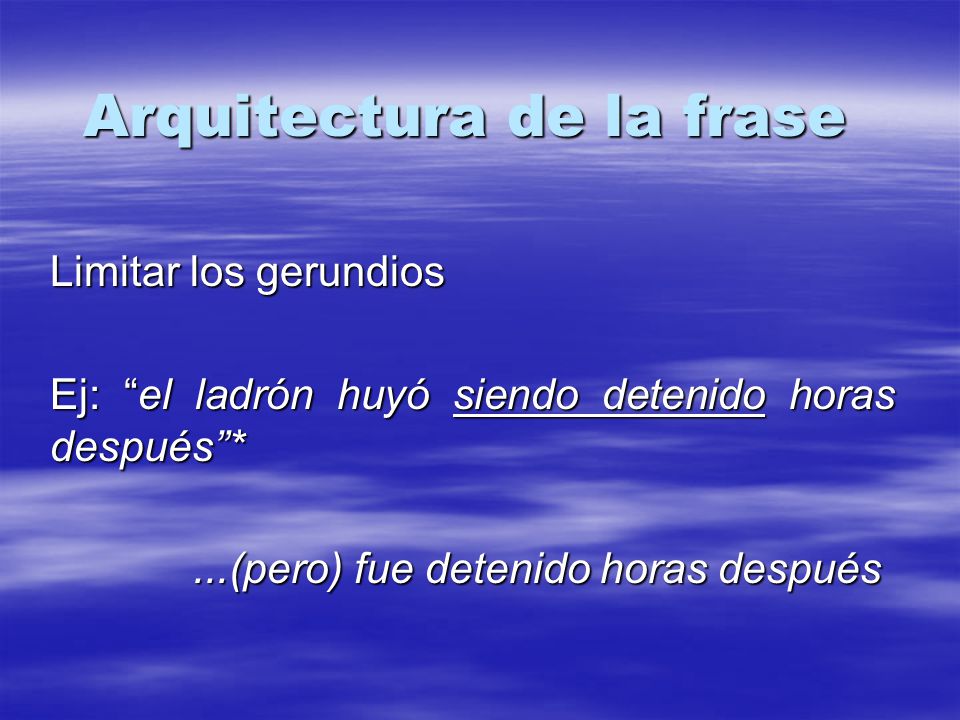 Arquitectura de la frase

Limitar los gerundios

Ej: “el ladrón huyó siendo detenido horas después”*

...(pero) fue detenido horas después